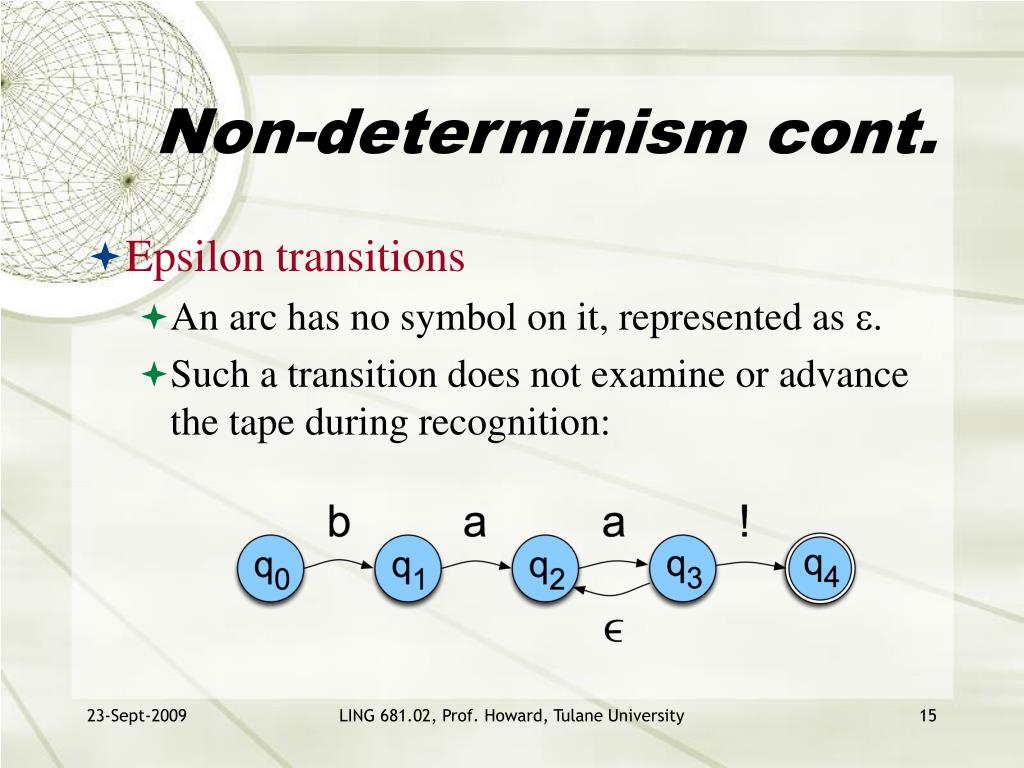 Non-determinism cont.

Epsilon transitions

An arc has no symbol on it, represented as ε.

Such a transition does not examine or advance the tape during recognition:

b a a !

$q_0$ $q_1$ $q_2$ $q_3$ $q_4$

$\epsilon$

23-Sept-2009

LING 681.02, Prof. Howard, Tulane University

15